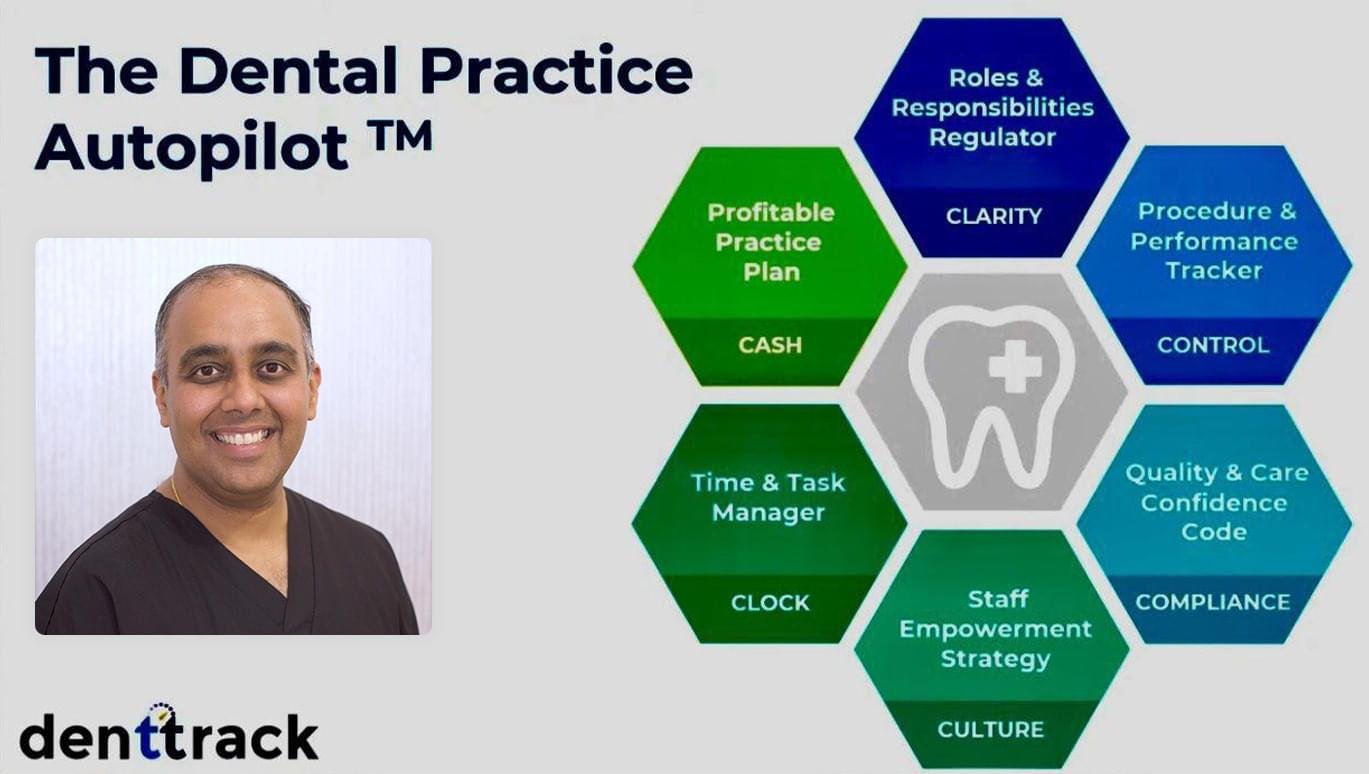 The Dental Practice Autopilot ™

Roles & Responsibilities Regulator
CLARITY

Profitable Practice Plan
CASH

Procedure & Performance Tracker
CONTROL

Time & Task Manager
CLOCK

Quality & Care Confidence Code
COMPLIANCE

Staff Empowerment Strategy
CULTURE

denttrack